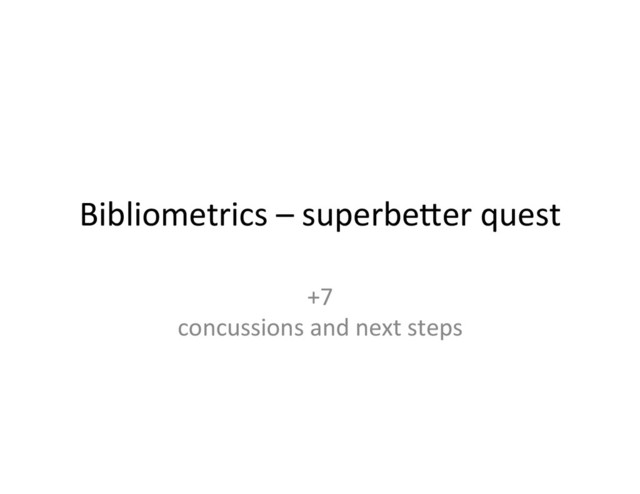 Bibliometrics – superbetter quest

+7
concussions and next steps